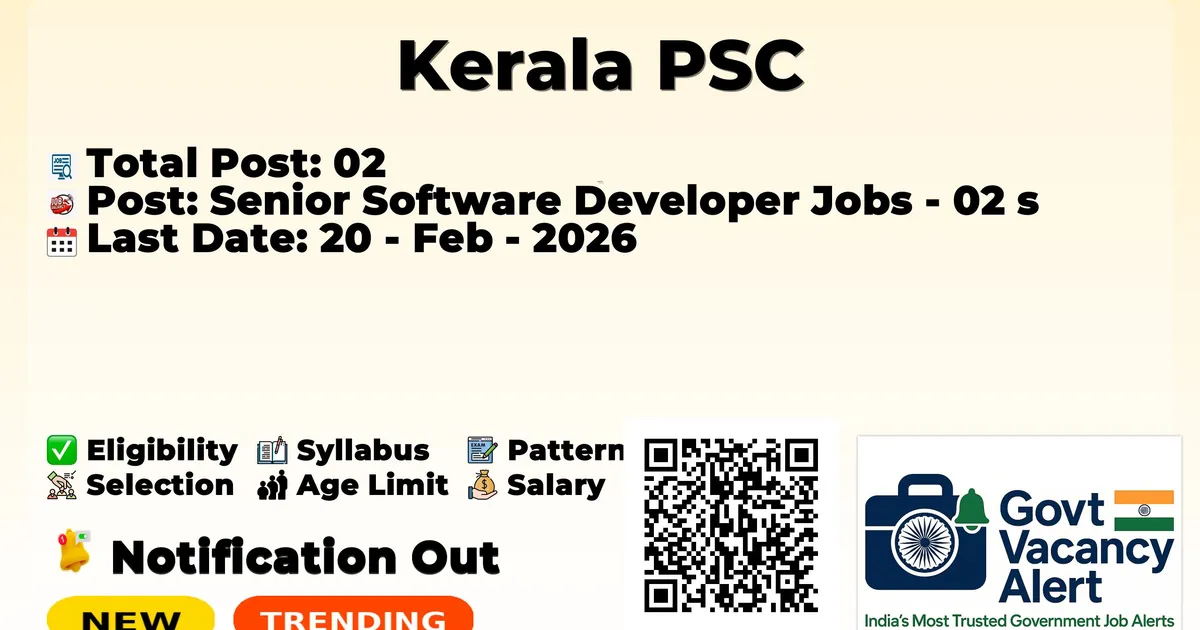 Kerala PSC

Total Post: 02
Post: Senior Software Developer Jobs - 02 s
Last Date: 20 - Feb - 2026

Eligibility Syllabus Pattern
Selection Age Limit Salary

Notification Out

NEW TRENDING

Govt Vacancy Alert
India's Most Trusted Government Job Alerts